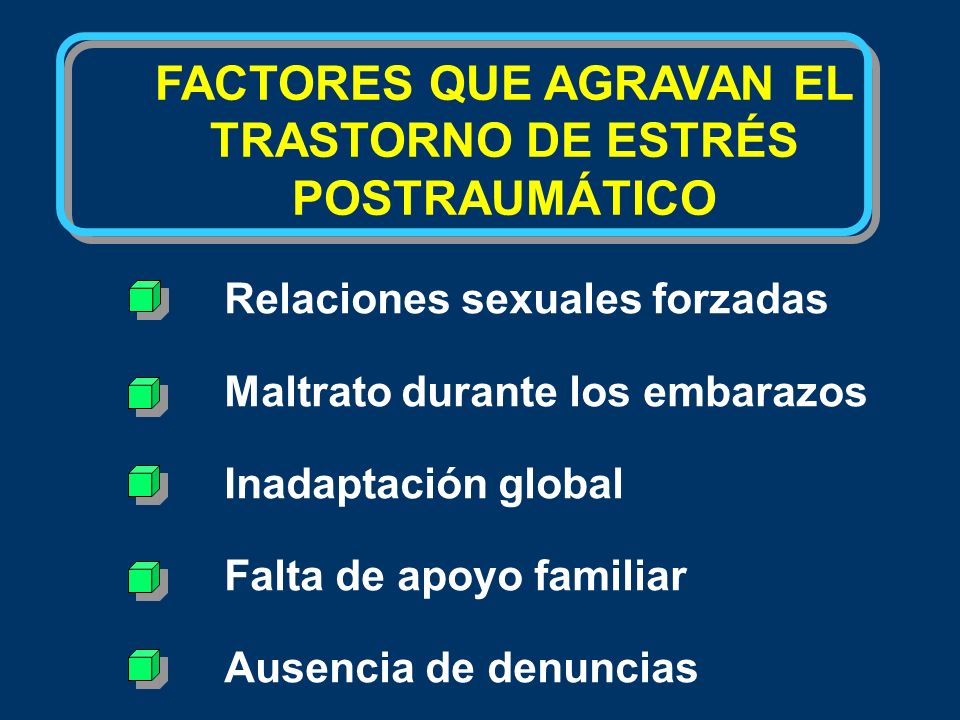 FACTORES QUE AGRAVAN EL TRASTORNO DE ESTRÉS POSTRAUMÁTICO

Relaciones sexuales forzadas

Maltrato durante los embarazos

Inadaptación global

Falta de apoyo familiar

Ausencia de denuncias